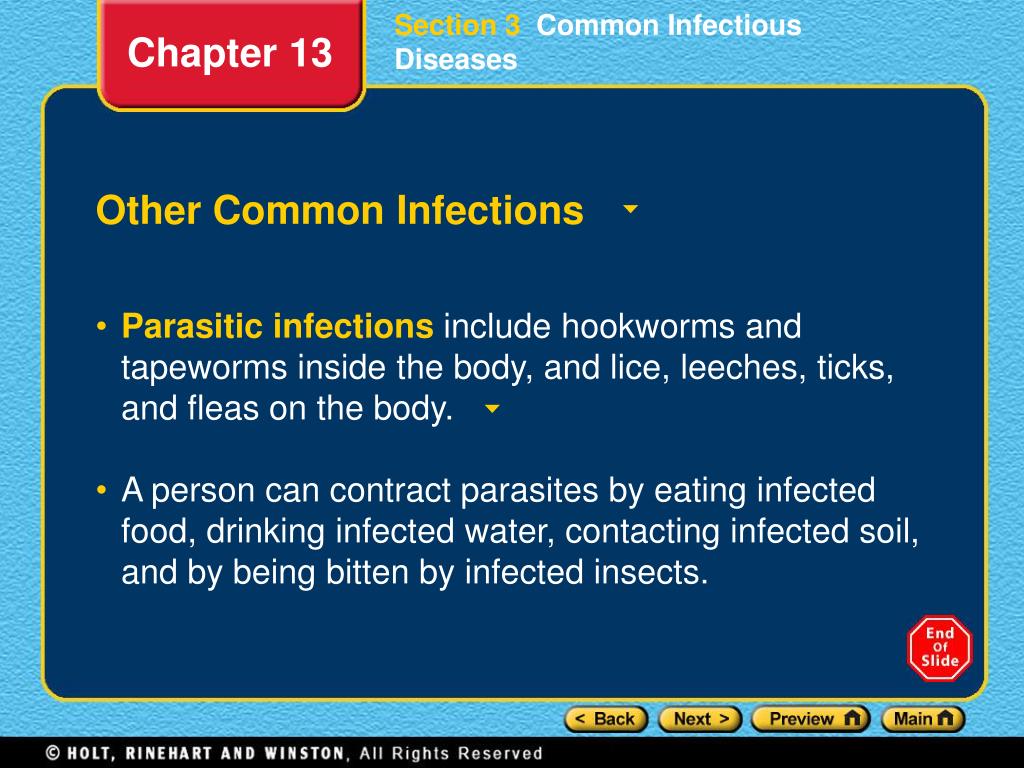 Chapter 13

Section 3 Common Infectious Diseases

Other Common Infections

• Parasitic infections include hookworms and tapeworms inside the body, and lice, leeches, ticks, and fleas on the body.

• A person can contract parasites by eating infected food, drinking infected water, contacting infected soil, and by being bitten by infected insects.

End Of Slide

< Back  Next >  Preview  Main

© HOLT, RINEHART AND WINSTON, All Rights Reserved